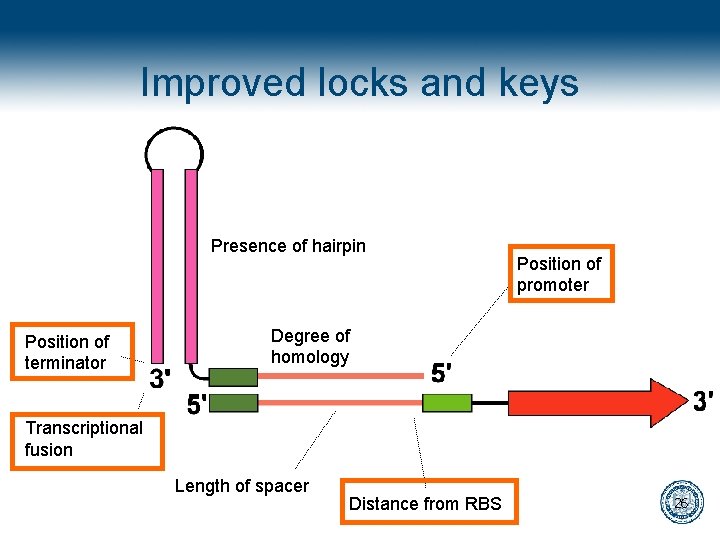 Improved locks and keys

Presence of hairpin

Position of promoter

Position of terminator

Degree of homology

3'

5'

5'

3'

Transcriptional fusion

Length of spacer

Distance from RBS

26